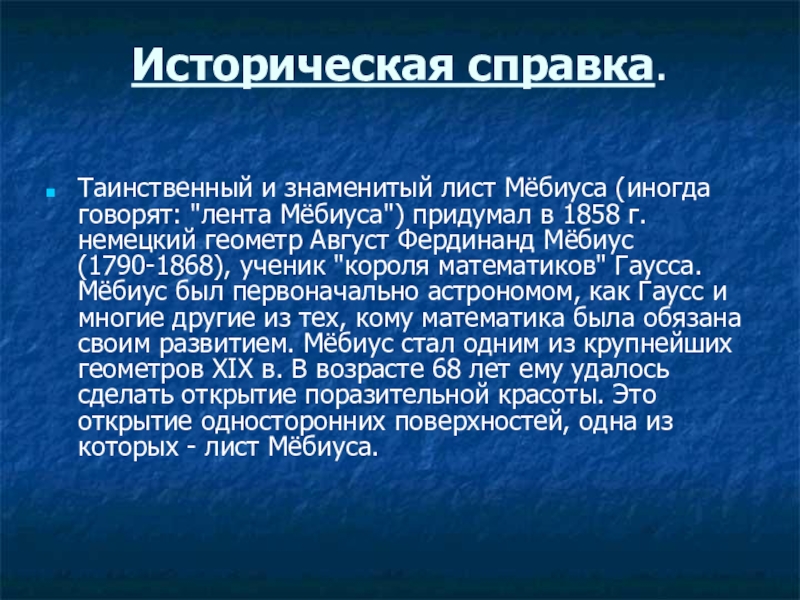 Историческая справка.

Таинственный и знаменитый лист Мёбиуса (иногда говорят: "лента Мёбиуса") придумал в 1858 г. немецкий геометр Август Фердинанд Мёбиус (1790-1868), ученик "короля математиков" Гаусса. Мёбиус был первоначально астрономом, как Гаусс и многие другие из тех, кому математика была обязана своим развитием. Мёбиус стал одним из крупнейших геометров XIX в. В возрасте 68 лет ему удалось сделать открытие поразительной красоты. Это открытие односторонних поверхностей, одна из которых - лист Мёбиуса.